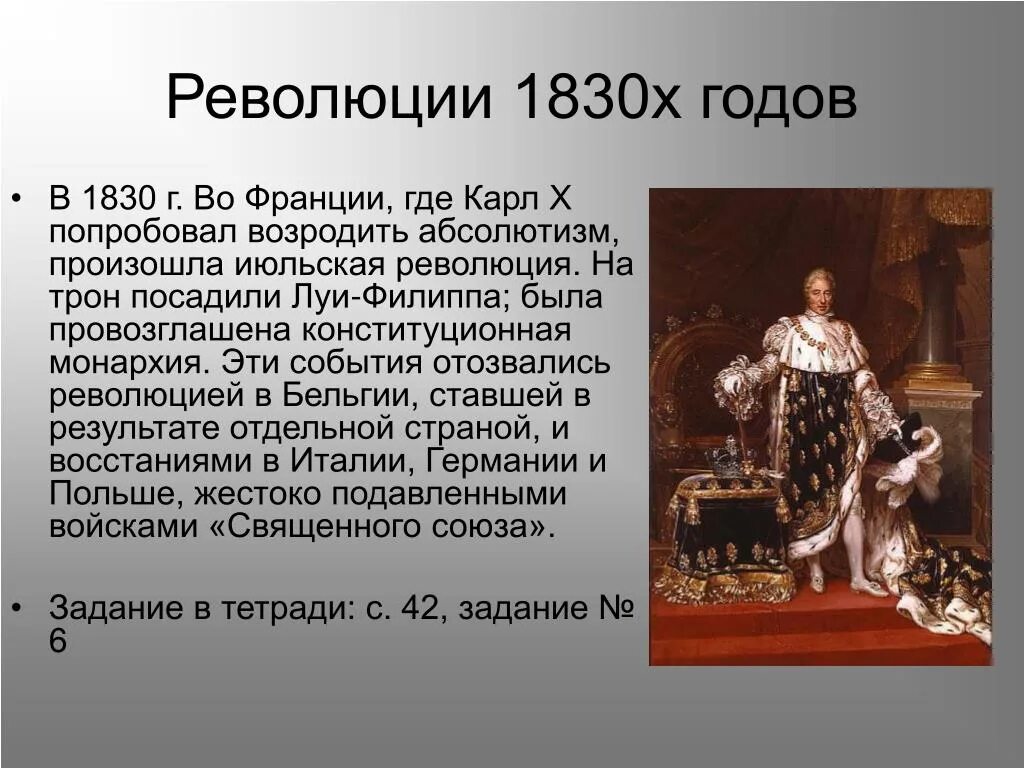 Революции 1830х годов

• В 1830 г. Во Франции, где Карл X попробовал возродить абсолютизм, произошла июльская революция. На трон посадили Луи-Филиппа; была провозглашена конституционная монархия. Эти события отозвались революцией в Бельгии, ставшей в результате отдельной страной, и восстаниями в Италии, Германии и Польше, жестоко подавленными войсками «Священного союза».

• Задание в тетради: с. 42, задание № 6